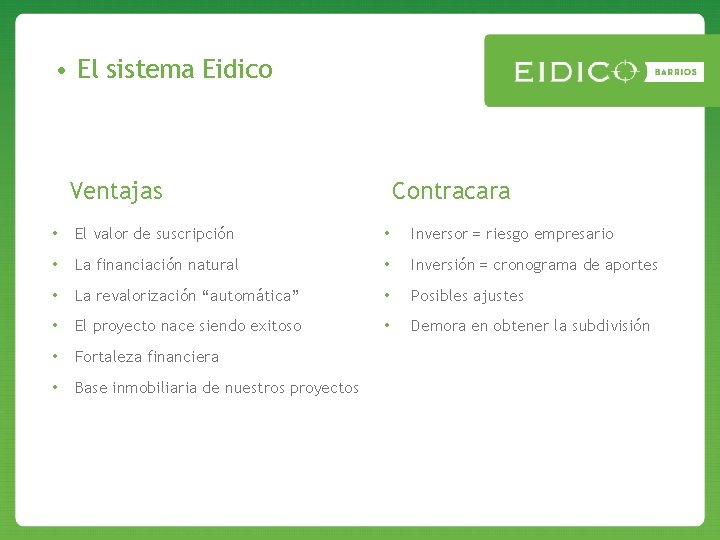 • El sistema Eidico

EIDICO BARRIOS

Ventajas

• El valor de suscripción
• La financiación natural
• La revalorización "automática"
• El proyecto nace siendo exitoso
• Fortaleza financiera
• Base inmobiliaria de nuestros proyectos

Contracara

• Inversor = riesgo empresario
• Inversión = cronograma de aportes
• Posibles ajustes
• Demora en obtener la subdivisión